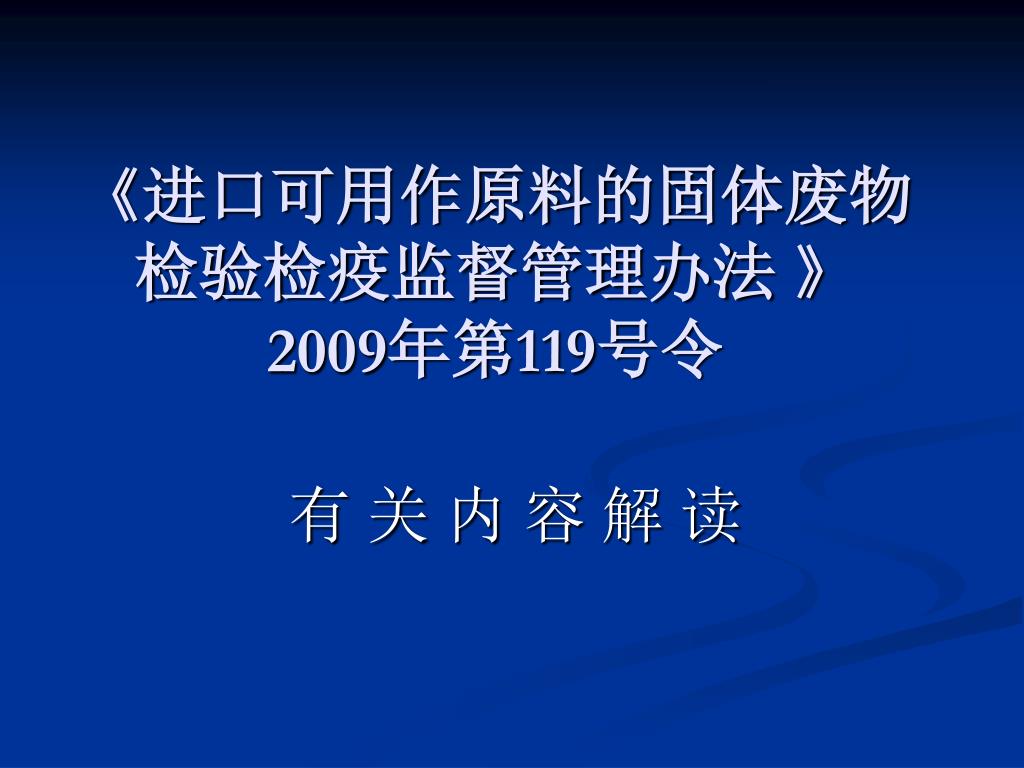 《进口可用作原料的固体废物检验检疫监督管理办法 》
2009年第119号令

有 关 内 容 解 读